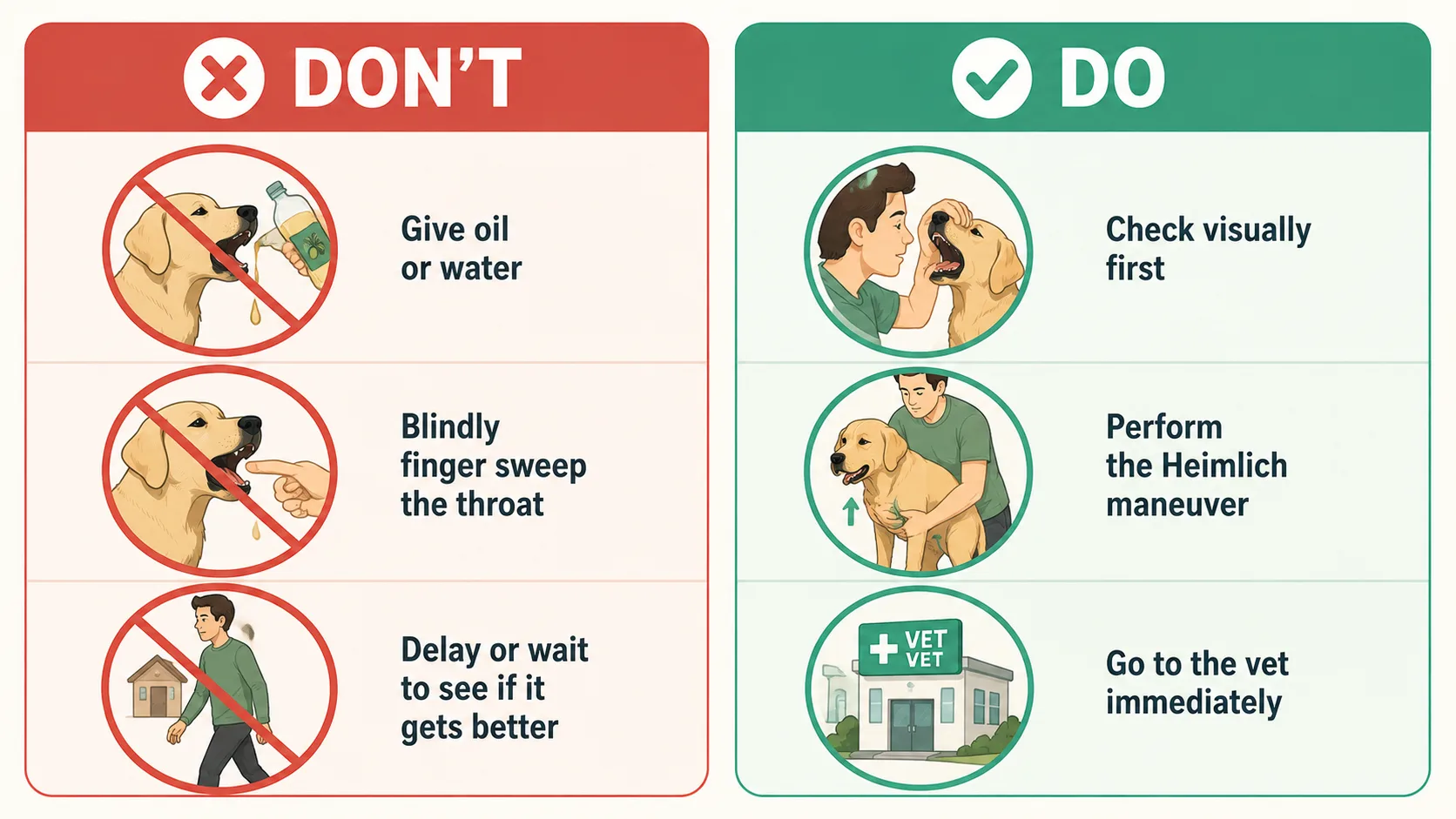 DON'T

Give oil or water

Blindly finger sweep the throat

Delay or wait to see if it gets better

DO

Check visually first

Perform the Heimlich maneuver

VET VET

Go to the vet immediately